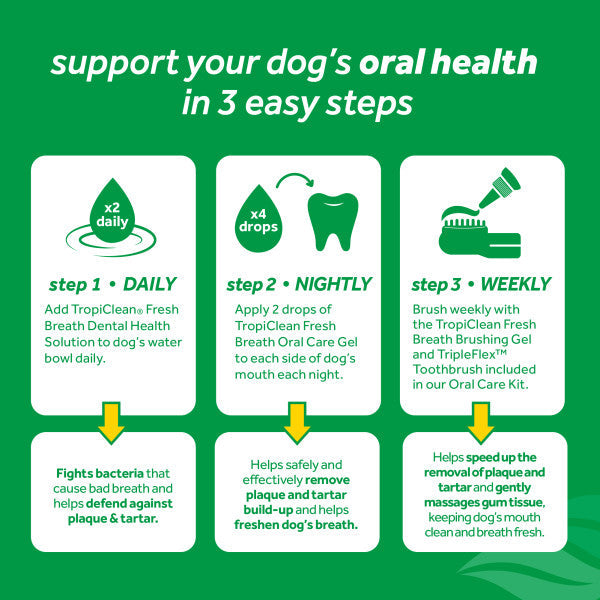 support your dog's oral health in 3 easy steps

x2 daily

step 1 • DAILY

Add TropiClean® Fresh Breath Dental Health Solution to dog's water bowl daily.

Fights bacteria that cause bad breath and helps defend against plaque & tartar.

x4 drops

step 2 • NIGHTLY

Apply 2 drops of TropiClean Fresh Breath Oral Care Gel to each side of dog's mouth each night.

Helps safely and effectively remove plaque and tartar build-up and helps freshen dog's breath.

step 3 • WEEKLY

Brush weekly with the TropiClean Fresh Breath Brushing Gel and TripleFlex™ Toothbrush included in our Oral Care Kit.

Helps speed up the removal of plaque and tartar and gently massages gum tissue, keeping dog's mouth clean and breath fresh.